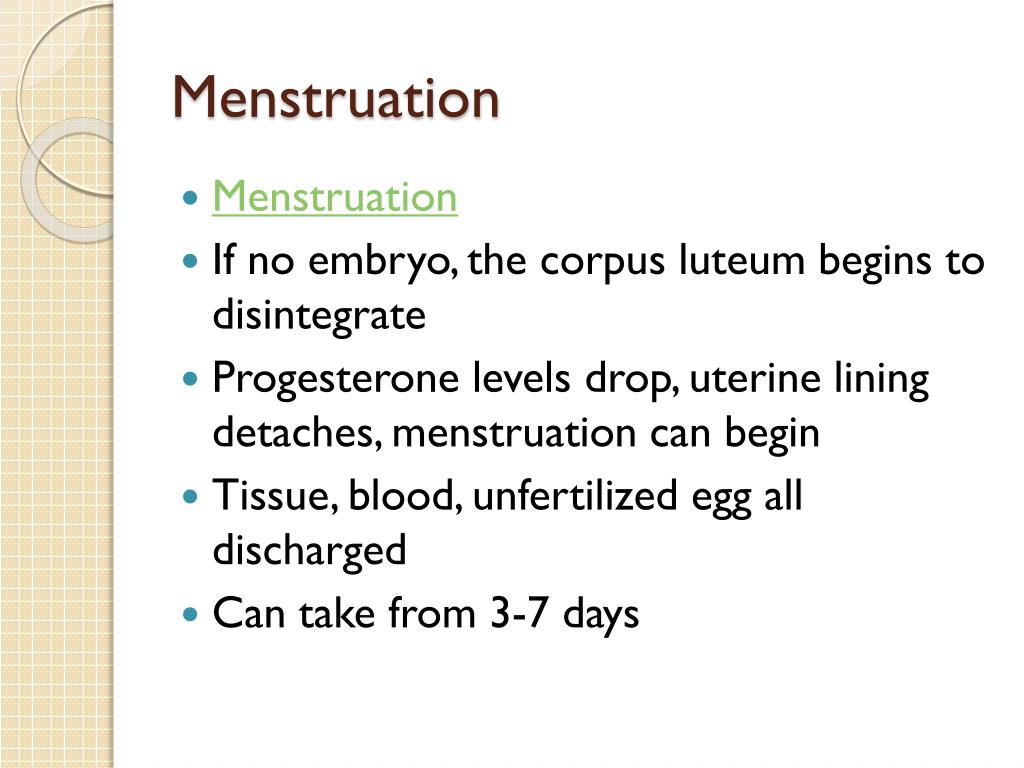 Menstruation

- Menstruation
- If no embryo, the corpus luteum begins to disintegrate
- Progesterone levels drop, uterine lining detaches, menstruation can begin
- Tissue, blood, unfertilized egg all discharged
- Can take from 3-7 days